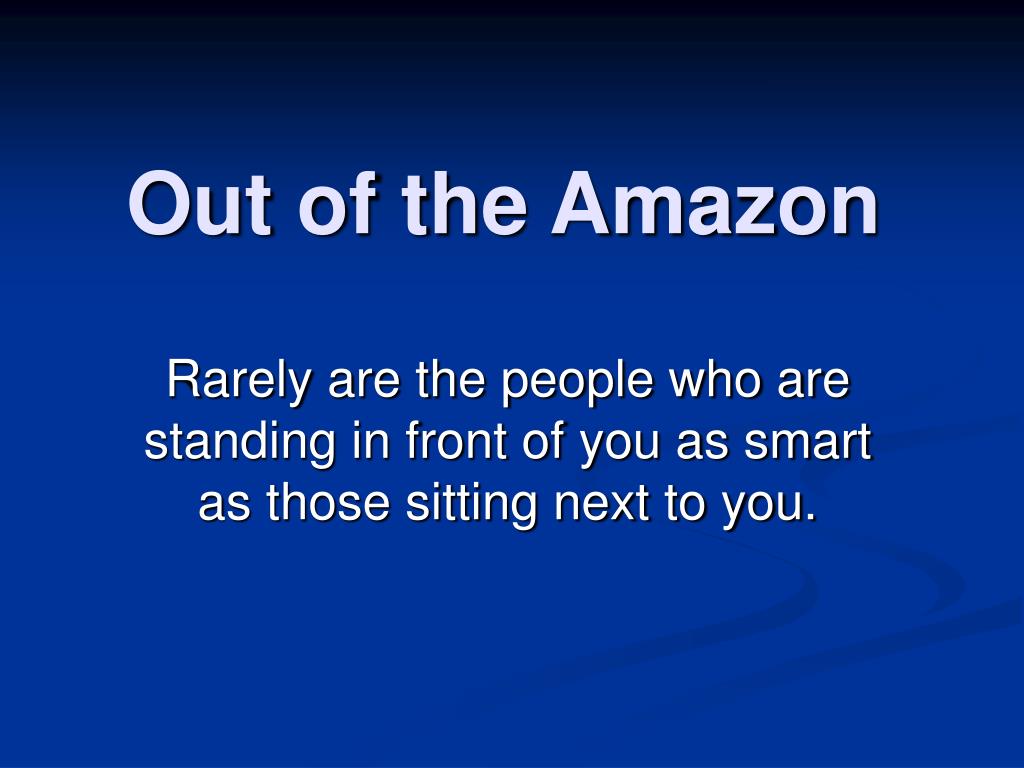 Out of the Amazon

Rarely are the people who are standing in front of you as smart as those sitting next to you.